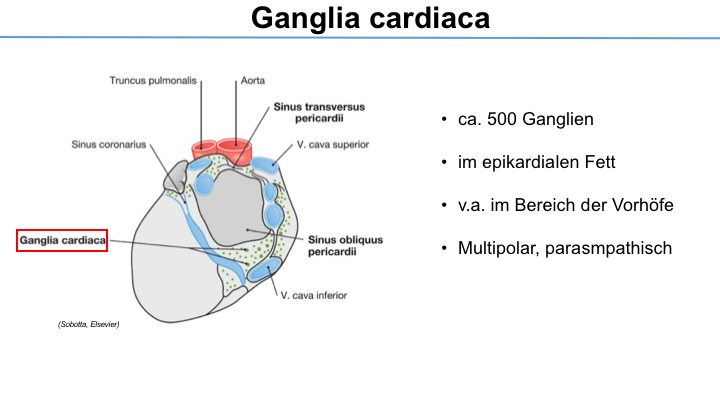 Ganglia cardiaca

Truncus pulmonalis

Aorta

Sinus transversus pericardii

Sinus coronarius

V. cava superior

Ganglia cardiaca

Sinus obliquus pericardii

V. cava inferior

(Sobotta, Elsevier)

• ca. 500 Ganglien

• im epikardialen Fett

• v.a. im Bereich der Vorhöfe

• Multipolar, parasmpathisch